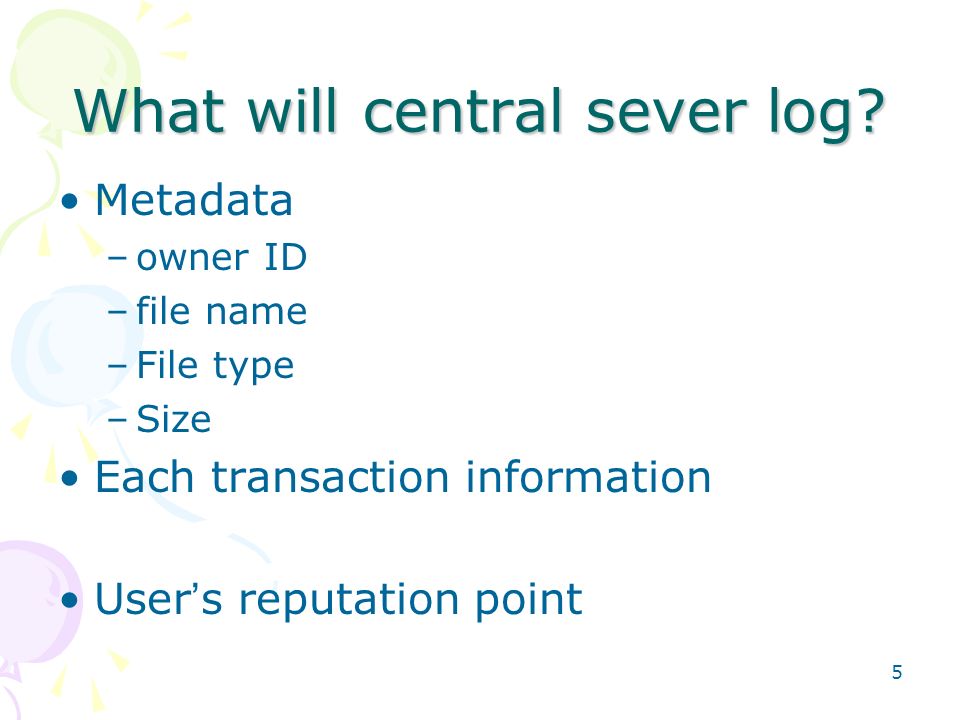 What will central sever log?

• Metadata
– owner ID
– file name
– File type
– Size

• Each transaction information

• User's reputation point

5